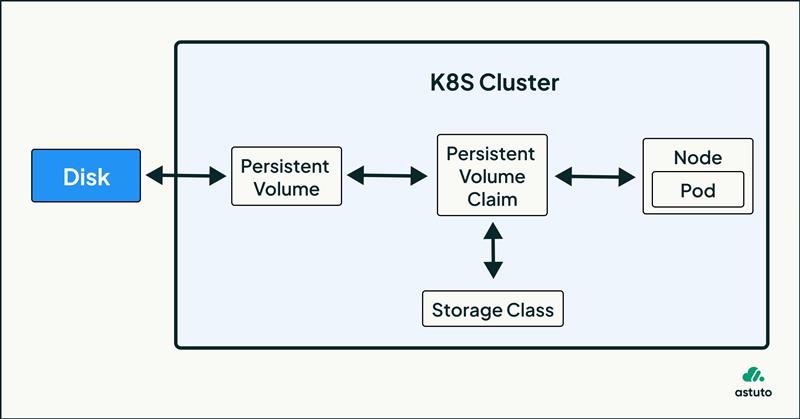 K8S Cluster

Disk

Persistent Volume

Persistent Volume Claim

Node

Pod

Storage Class

astuto